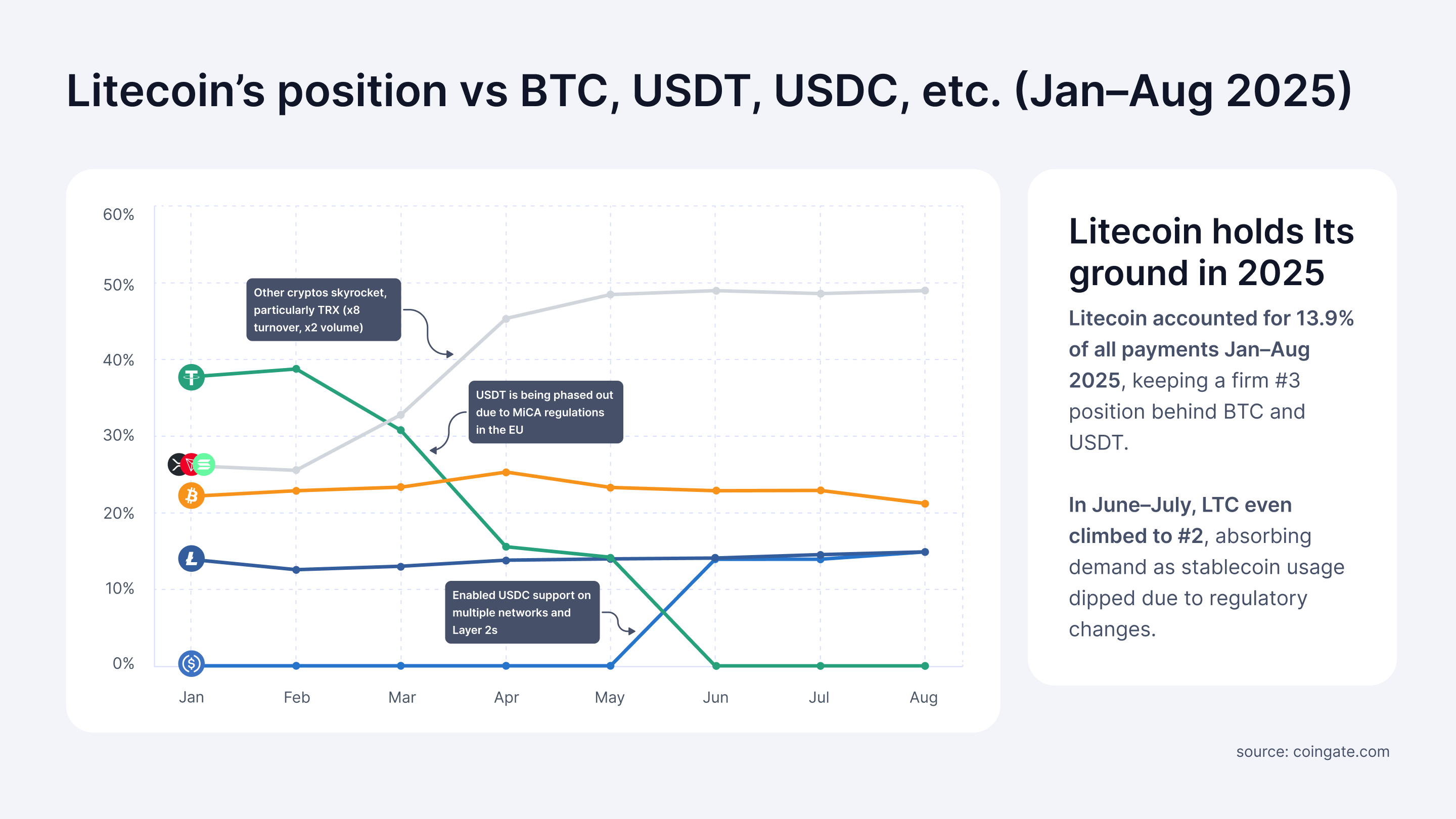 Litecoin's position vs BTC, USDT, USDC, etc. (Jan–Aug 2025)

60%
50%
40%
30%
20%
10%
0%

Other cryptos skyrocket, particularly TRX (x8 turnover, x2 volume)

USDT is being phased out due to MiCA regulations in the EU

Enabled USDC support on multiple networks and Layer 2s

Jan Feb Mar Apr May Jun Jul Aug

Litecoin holds Its ground in 2025

Litecoin accounted for 13.9% of all payments Jan–Aug 2025, keeping a firm #3 position behind BTC and USDT.

In June–July, LTC even climbed to #2, absorbing demand as stablecoin usage dipped due to regulatory changes.

source: coingate.com